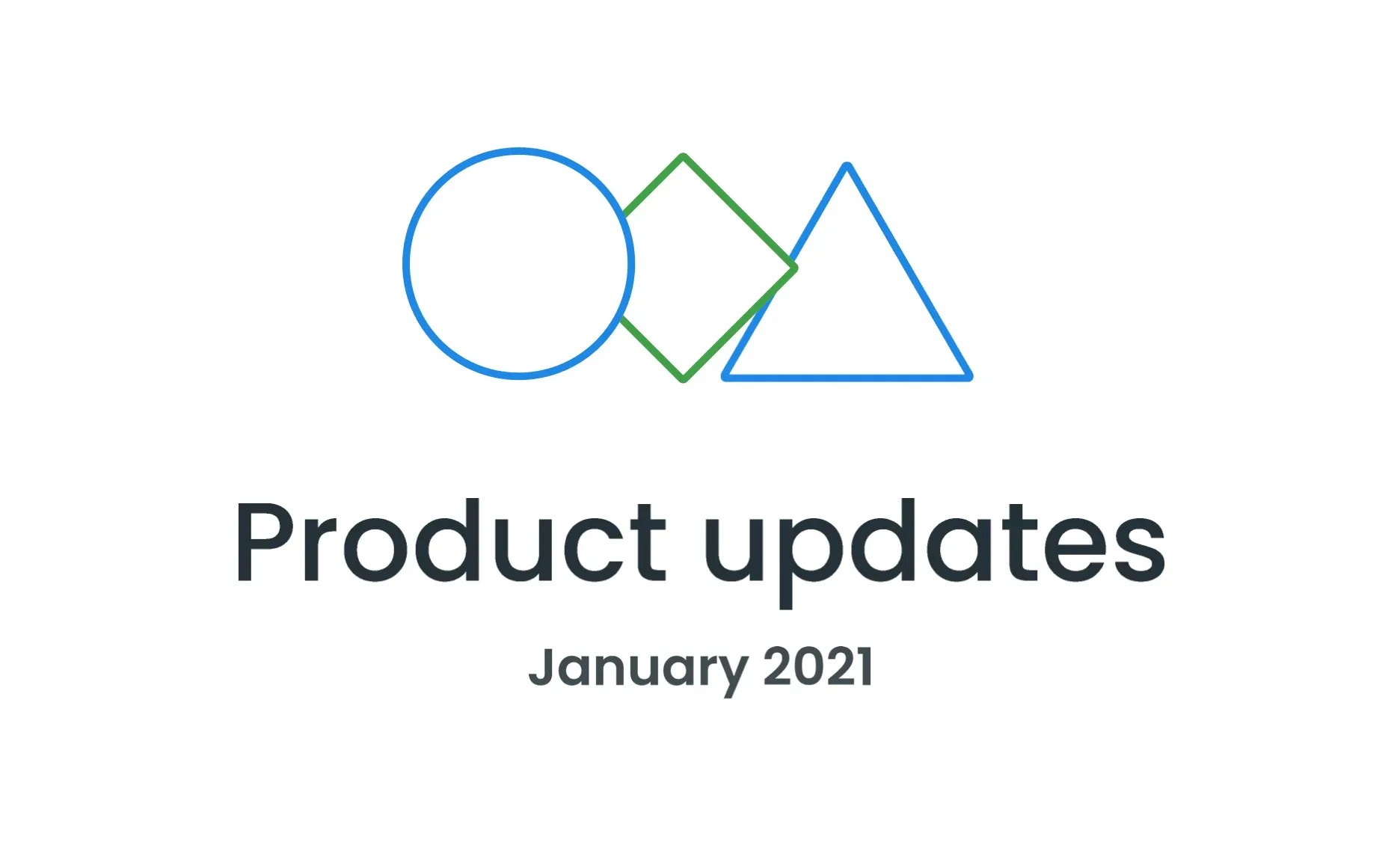 Product updates

January 2021